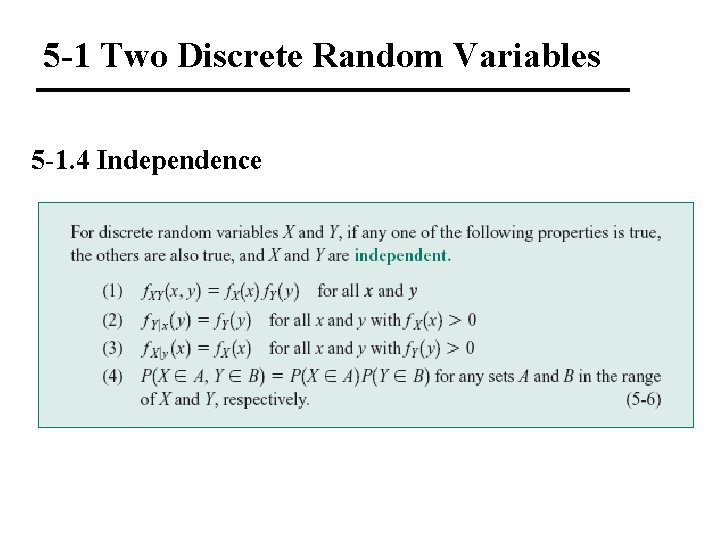 5-1 Two Discrete Random Variables

5-1.4 Independence

For discrete random variables $X$ and $Y$, if any one of the following properties is true, the others are also true, and $X$ and $Y$ are independent.

(1) $f_{XY}(x, y) = f_X(x) f_Y(y)$ for all $x$ and $y$

(2) $f_{Y|x}(y) = f_Y(y)$ for all $x$ and $y$ with $f_X(x) > 0$

(3) $f_{X|y}(x) = f_X(x)$ for all $x$ and $y$ with $f_Y(y) > 0$

(4) $P(X \in A, Y \in B) = P(X \in A)P(Y \in B)$ for any sets $A$ and $B$ in the range of $X$ and $Y$, respectively. (5-6)